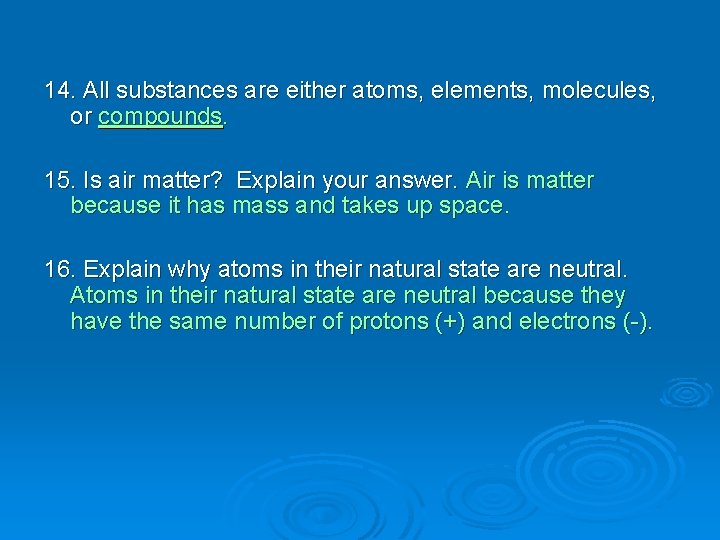 14. All substances are either atoms, elements, molecules, or compounds.

15. Is air matter? Explain your answer. Air is matter because it has mass and takes up space.

16. Explain why atoms in their natural state are neutral. Atoms in their natural state are neutral because they have the same number of protons (+) and electrons (-).